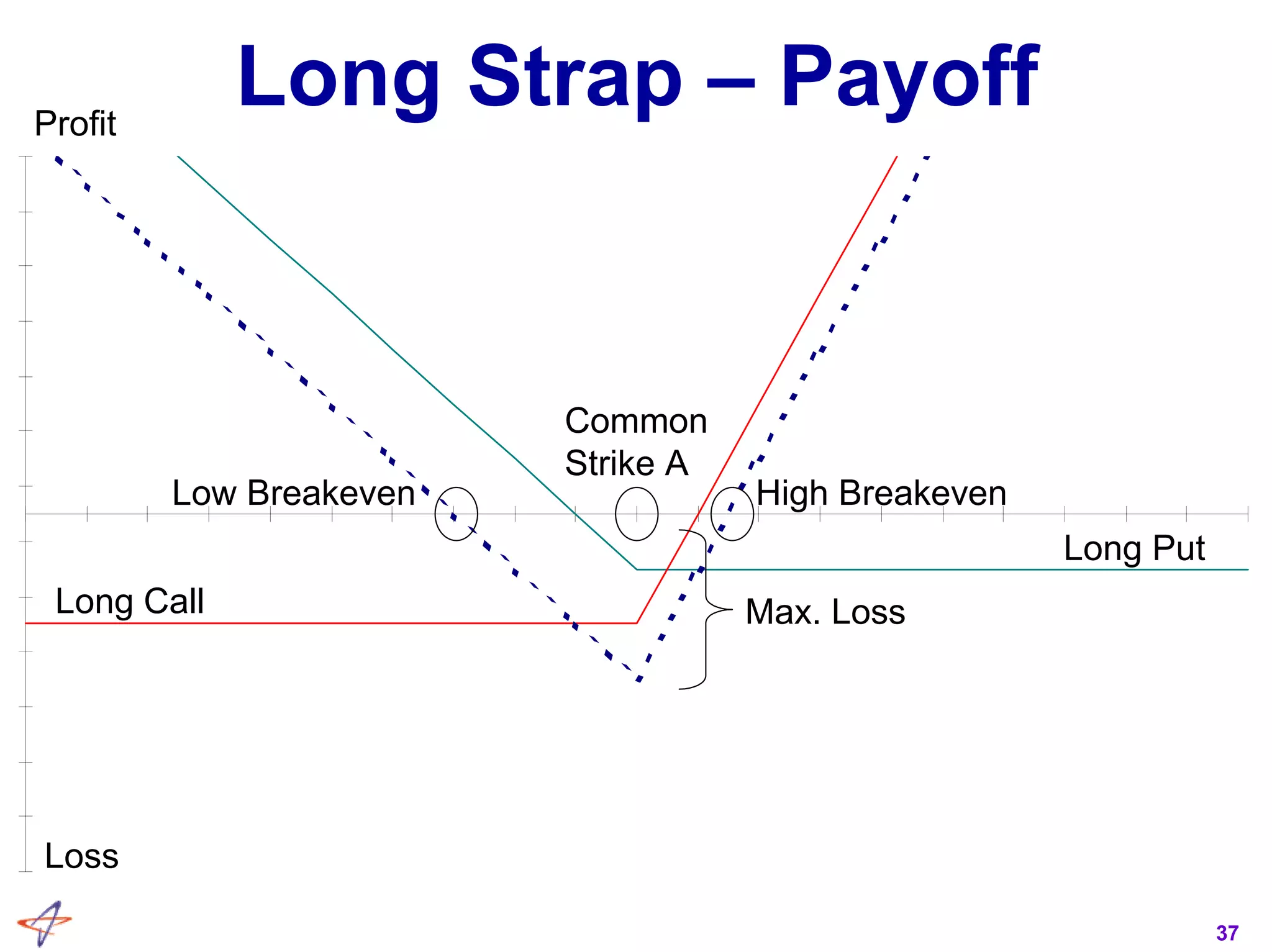 Long Strap – Payoff

Profit

Common Strike A

Low Breakeven

High Breakeven

Long Put

Long Call

Max. Loss

Loss

37